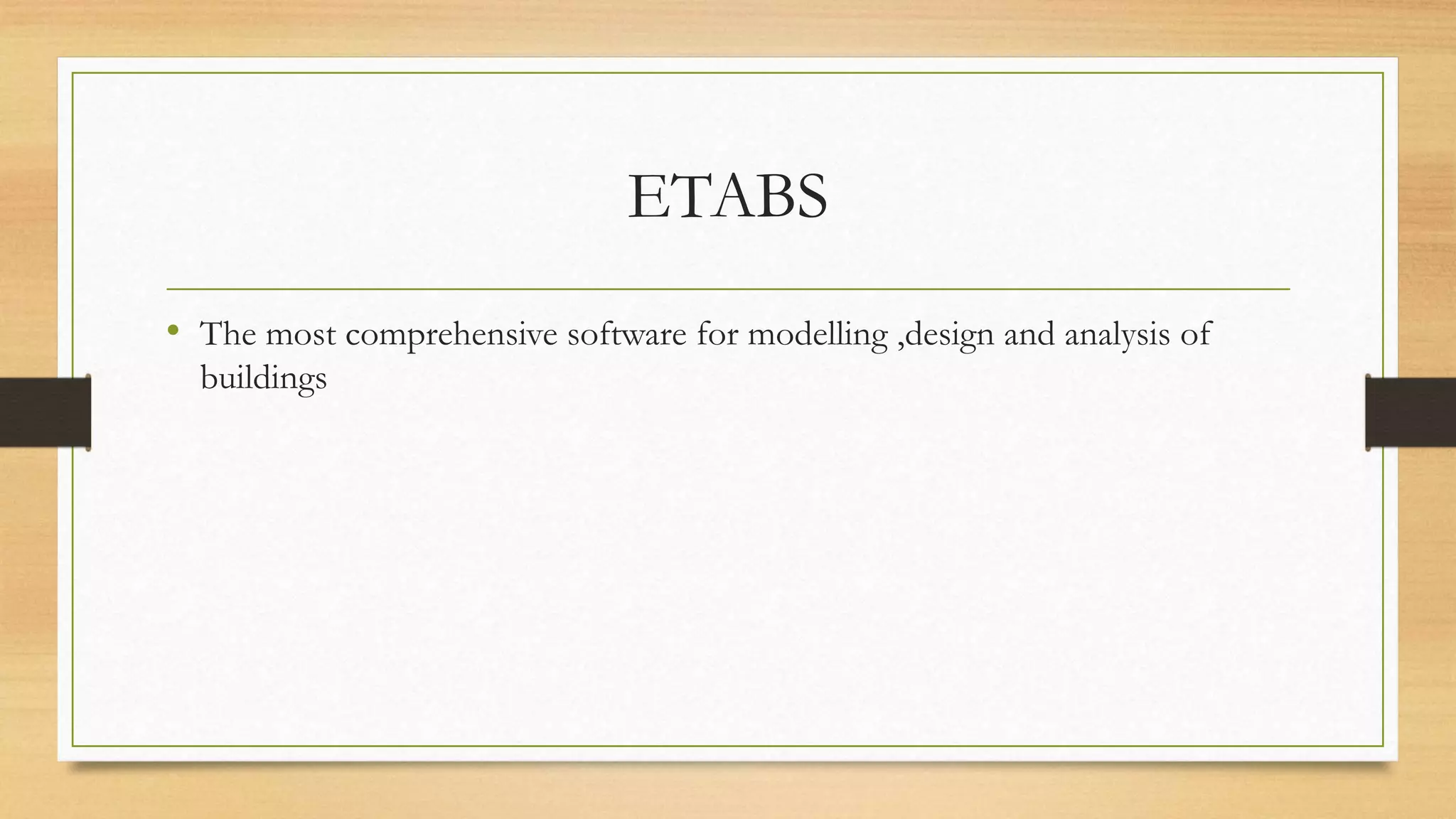 ETABS

• The most comprehensive software for modelling ,design and analysis of buildings